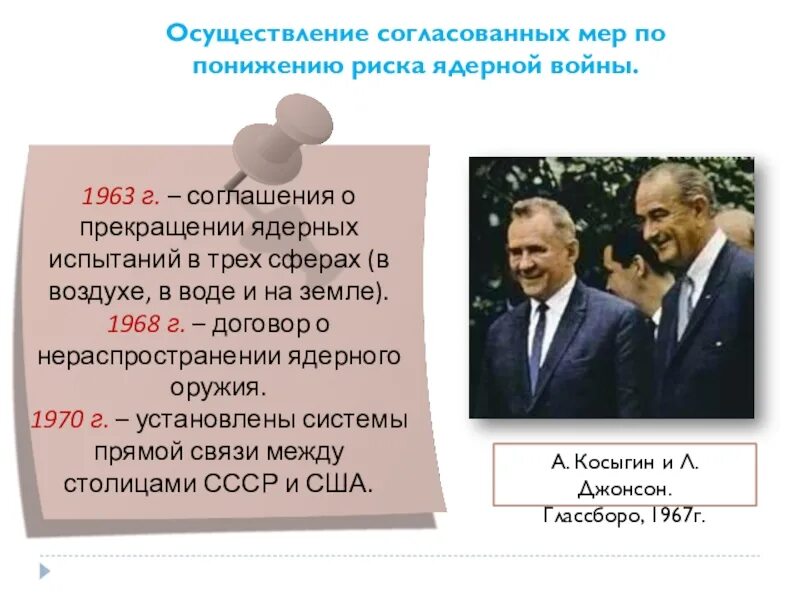 Осуществление согласованных мер по понижению риска ядерной войны.

1963 г. – соглашения о прекращении ядерных испытаний в трех сферах (в воздухе, в воде и на земле). 1968 г. – договор о нераспространении ядерного оружия. 1970 г. – установлены системы прямой связи между столицами СССР и США.

А. Косыгин и Л. Джонсон. Глассборо, 1967г.